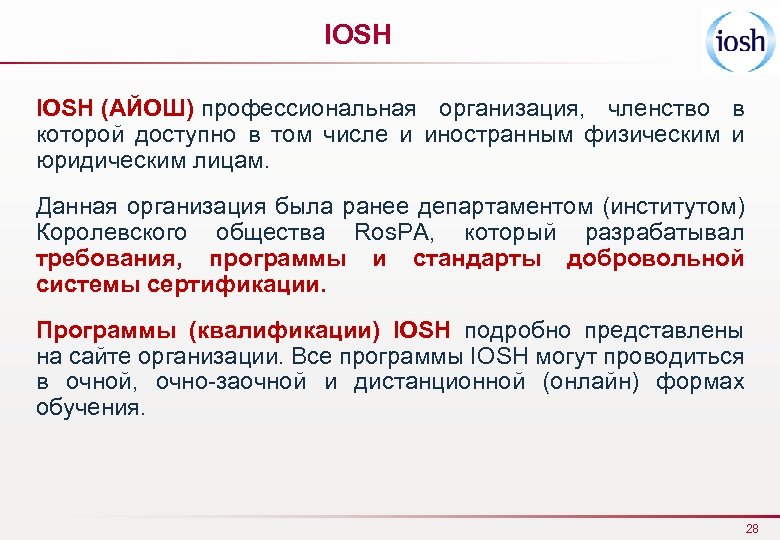 IOSH

iosh

IOSH (АЙОШ) профессиональная организация, членство в которой доступно в том числе и иностранным физическим и юридическим лицам.

Данная организация была ранее департаментом (институтом) Королевского общества RosPA, который разрабатывал требования, программы и стандарты добровольной системы сертификации.

Программы (квалификации) IOSH подробно представлены на сайте организации. Все программы IOSH могут проводиться в очной, очно-заочной и дистанционной (онлайн) формах обучения.

28